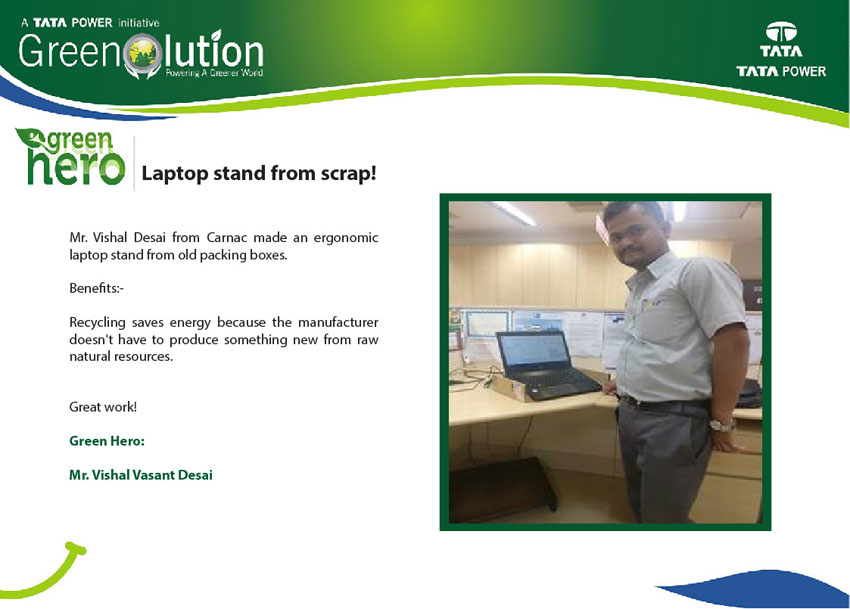 A TATA POWER initiative
Greenolution
Powering A Greener World

TATA
TATA POWER

green hero

Laptop stand from scrap!

Mr. Vishal Desai from Carnac made an ergonomic laptop stand from old packing boxes.

Benefits:-

Recycling saves energy because the manufacturer doesn't have to produce something new from raw natural resources.

Great work!

Green Hero:

Mr. Vishal Vasant Desai